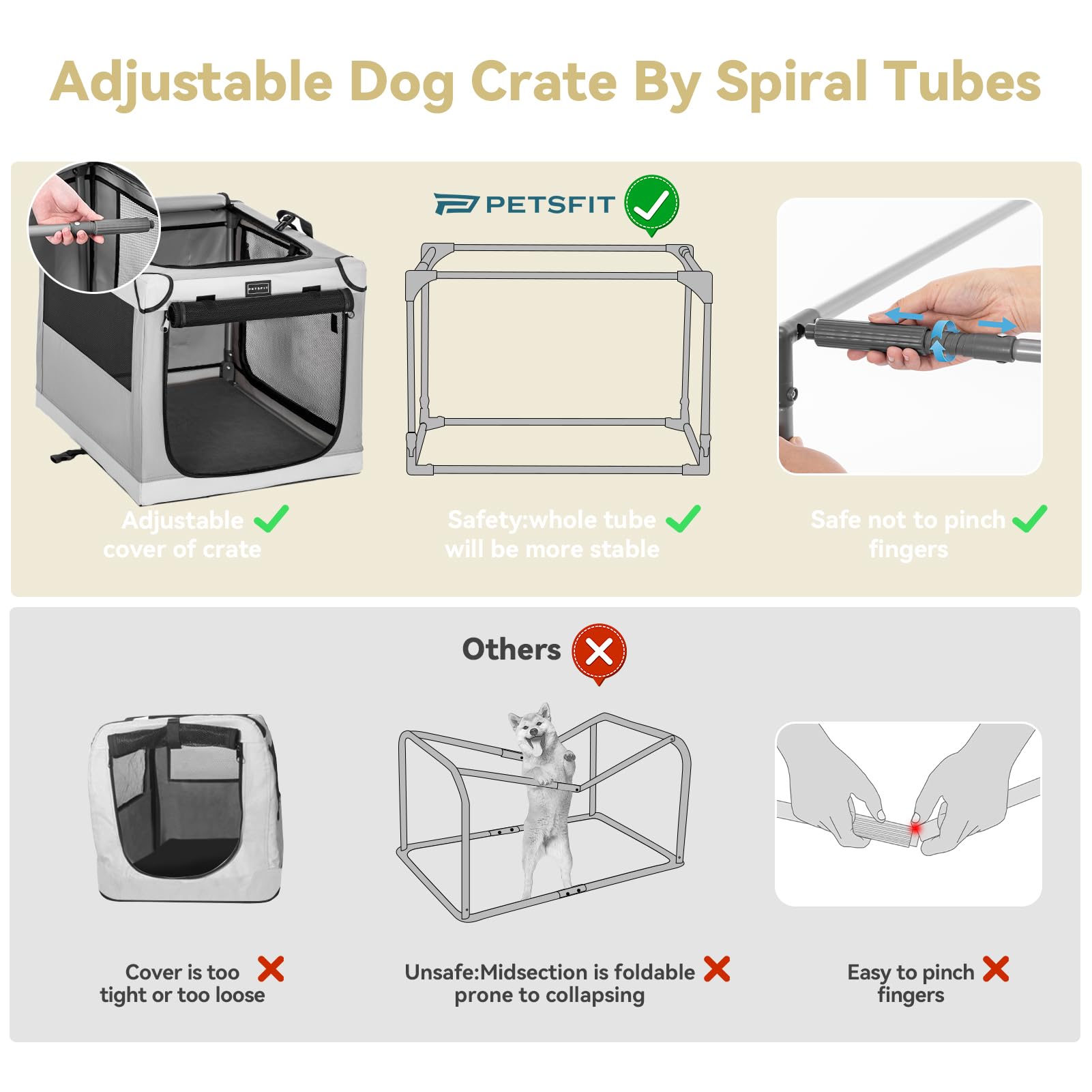 Adjustable Dog Crate By Spiral Tubes

PETSFIT

PETSFIT

Adjustable cover of crate

Safety:whole tube will be more stable

Safe not to pinch fingers

Others

Cover is too tight or too loose

Unsafe:Midsection is foldable prone to collapsing

Easy to pinch fingers